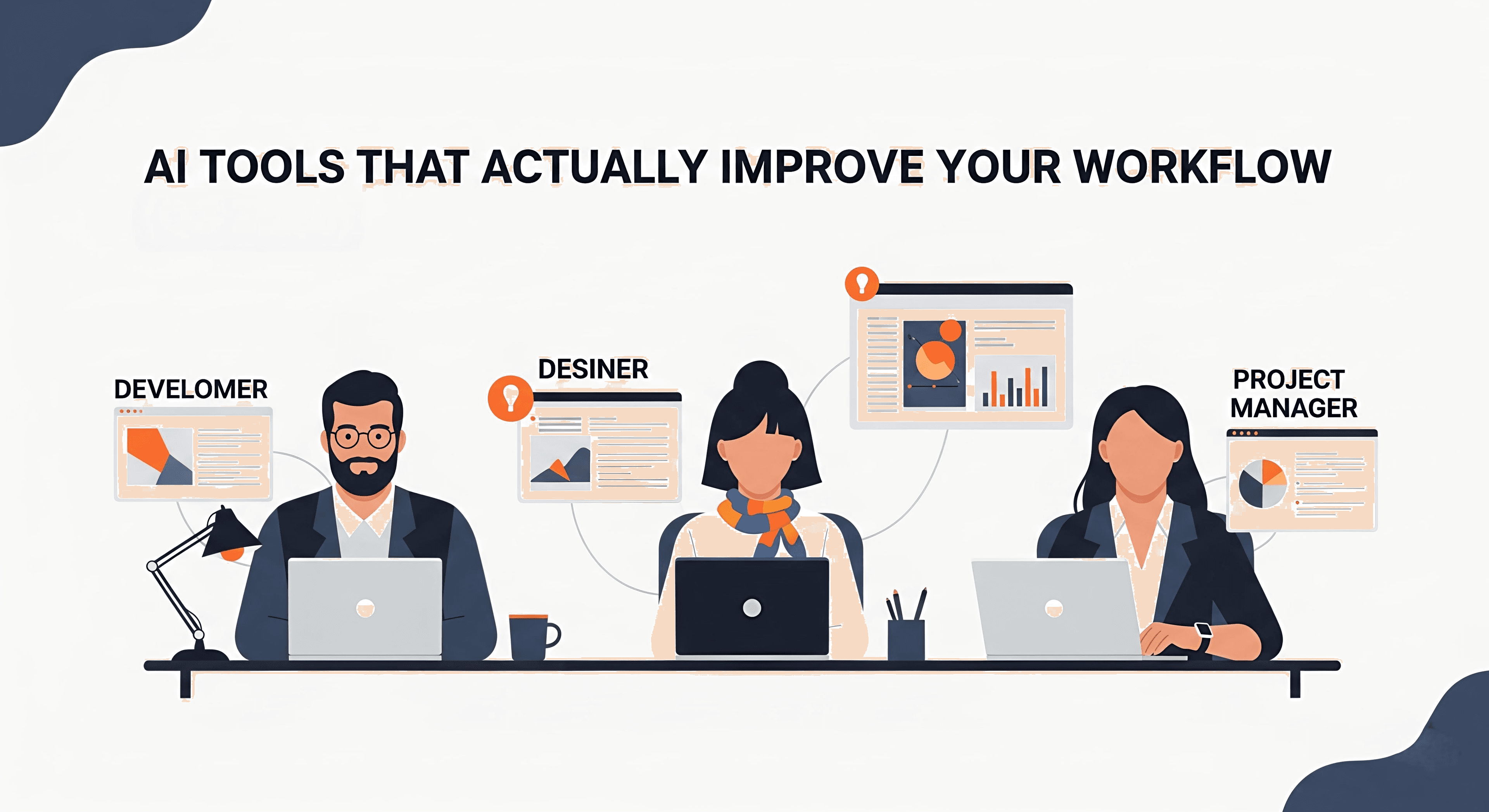 AI TOOLS THAT ACTUALLY IMPROVE YOUR WORKFLOW

DEVELOMER

DESINER

PROJECT MANAGER